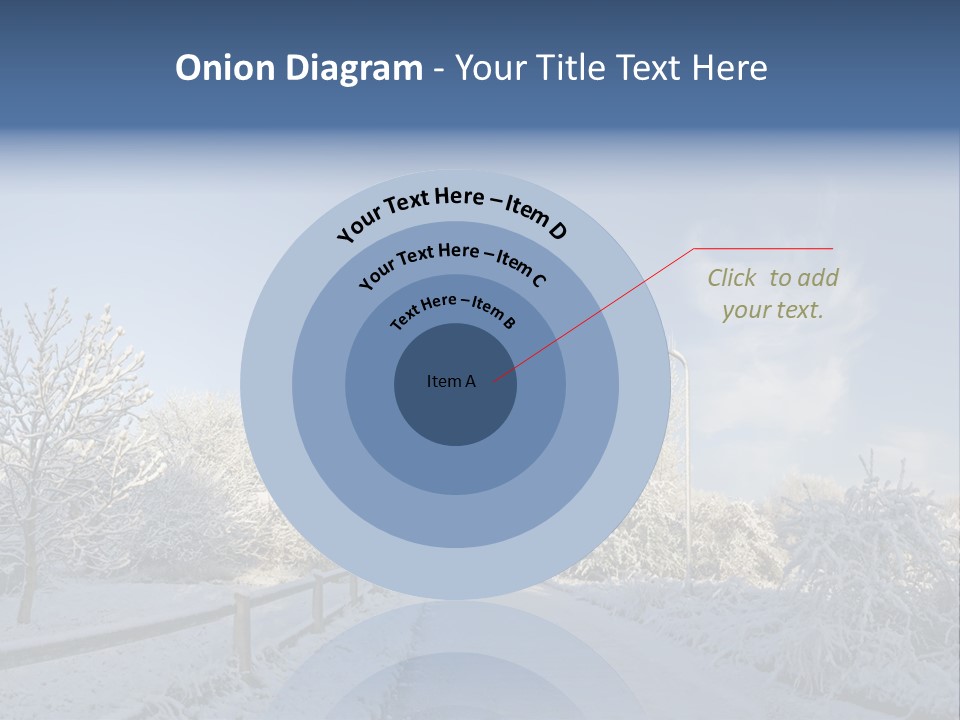 Onion Diagram - Your Title Text Here

Your Text Here – Item D

Your Text Here – Item C

Text Here – Item B

Item A

Click to add your text.